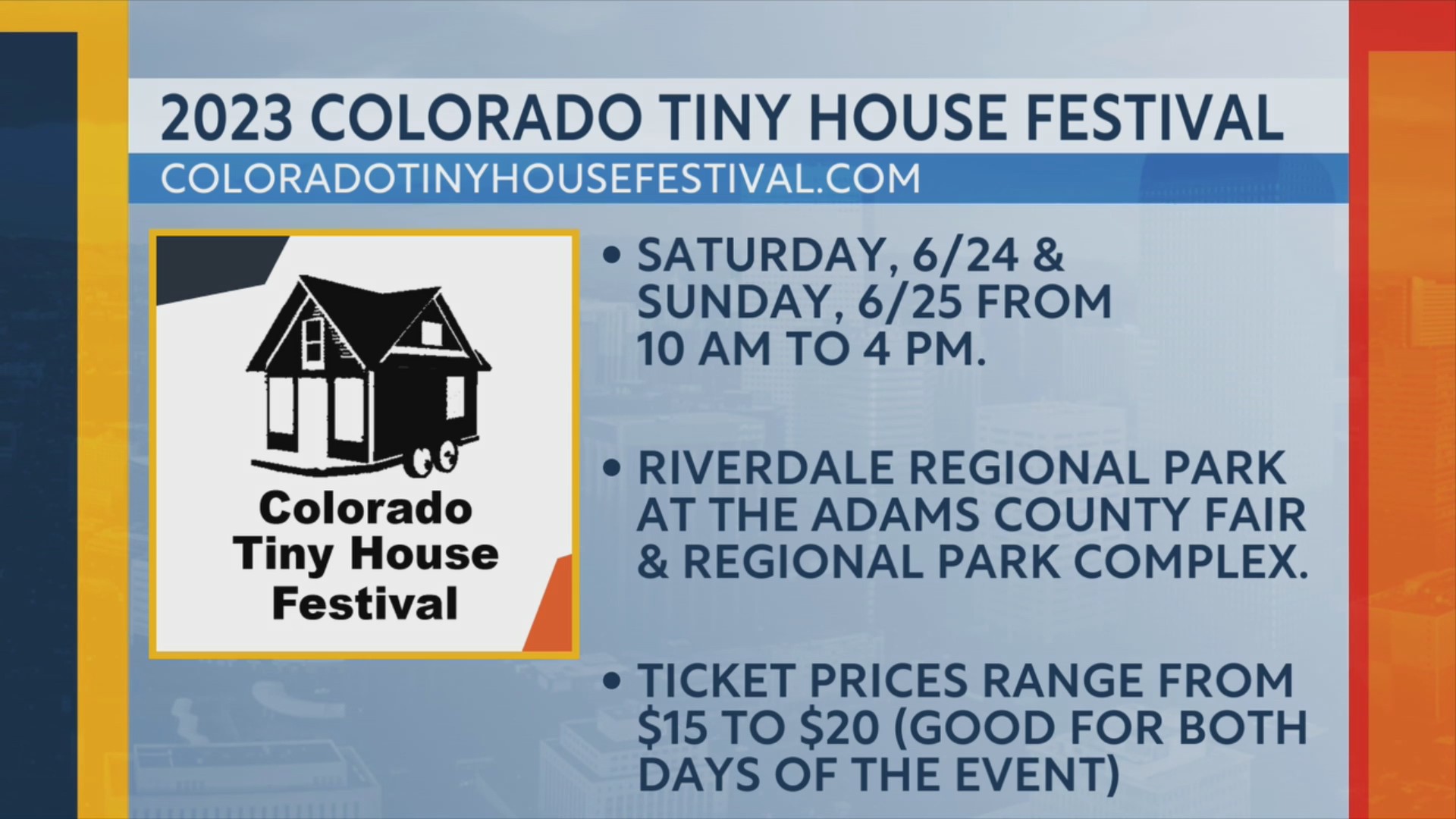 2023 COLORADO TINY HOUSE FESTIVAL

COLORADOTINYHOUSEFESTIVAL.COM

Colorado Tiny House Festival

• SATURDAY, 6/24 & SUNDAY, 6/25 FROM 10 AM TO 4 PM.

• RIVERDALE REGIONAL PARK AT THE ADAMS COUNTY FAIR & REGIONAL PARK COMPLEX.

• TICKET PRICES RANGE FROM \$15 TO \$20 (GOOD FOR BOTH DAYS OF THE EVENT)